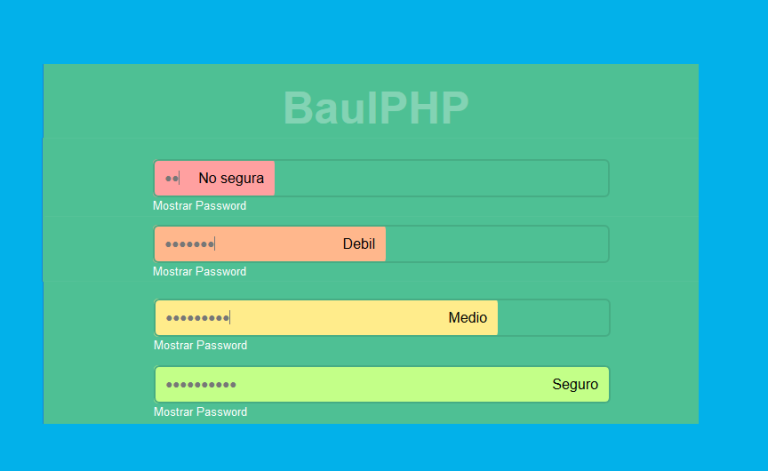 BaulPHP

•• No segura
Mostrar Password

••••••• Debil
Mostrar Password

••••••••• Medio
Mostrar Password

•••••••••• Seguro
Mostrar Password